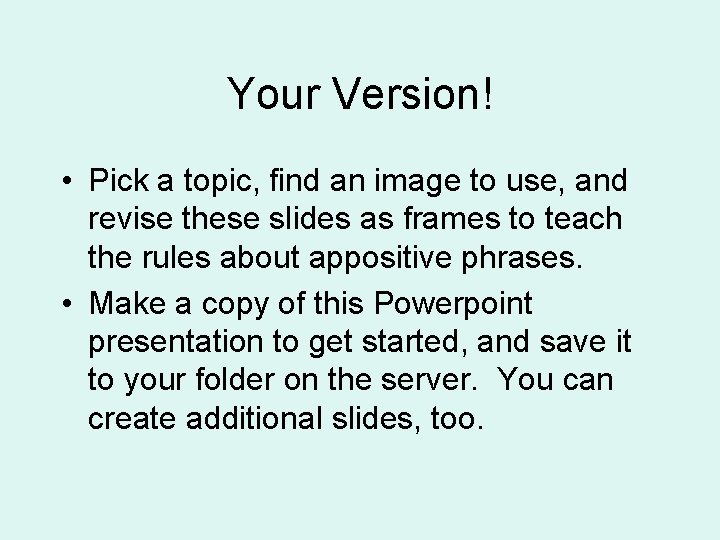 Your Version!

• Pick a topic, find an image to use, and revise these slides as frames to teach the rules about appositive phrases.
• Make a copy of this Powerpoint presentation to get started, and save it to your folder on the server. You can create additional slides, too.